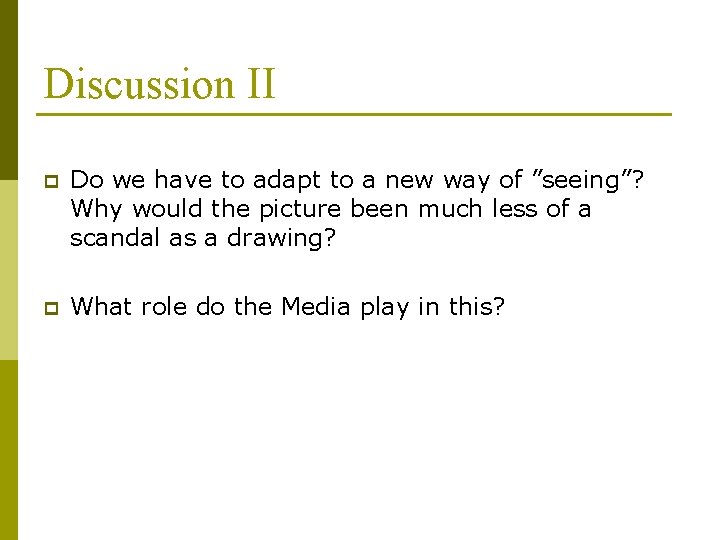 Discussion II

Do we have to adapt to a new way of ”seeing”? Why would the picture been much less of a scandal as a drawing?

What role do the Media play in this?